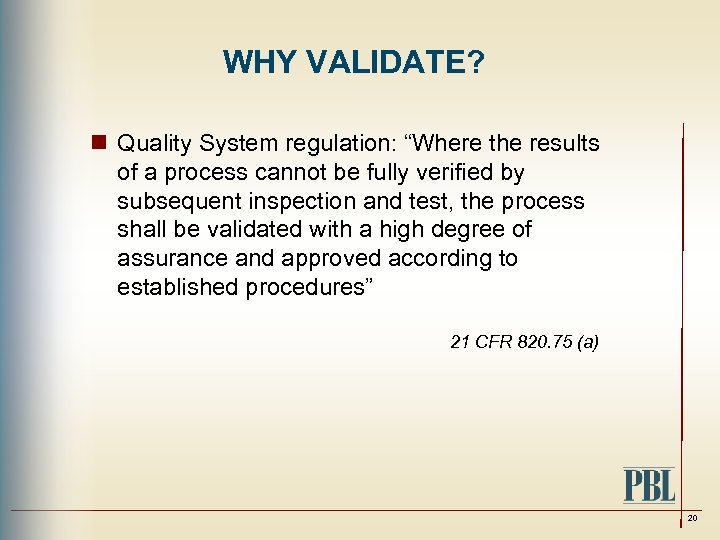 WHY VALIDATE?

Quality System regulation: “Where the results of a process cannot be fully verified by subsequent inspection and test, the process shall be validated with a high degree of assurance and approved according to established procedures”

21 CFR 820.75 (a)

PBL

20